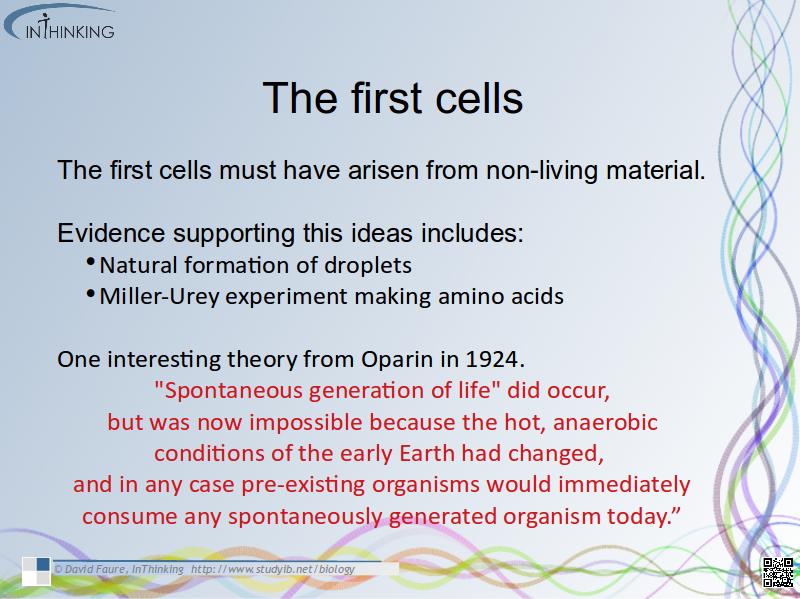 INTHINKING

The first cells

The first cells must have arisen from non-living material.

Evidence supporting this ideas includes:
• Natural formation of droplets
• Miller-Urey experiment making amino acids

One interesting theory from Oparin in 1924.
"Spontaneous generation of life" did occur, but was now impossible because the hot, anaerobic conditions of the early Earth had changed, and in any case pre-existing organisms would immediately consume any spontaneously generated organism today.”

© David Faure, InThinking http://www.studyib.net/biology